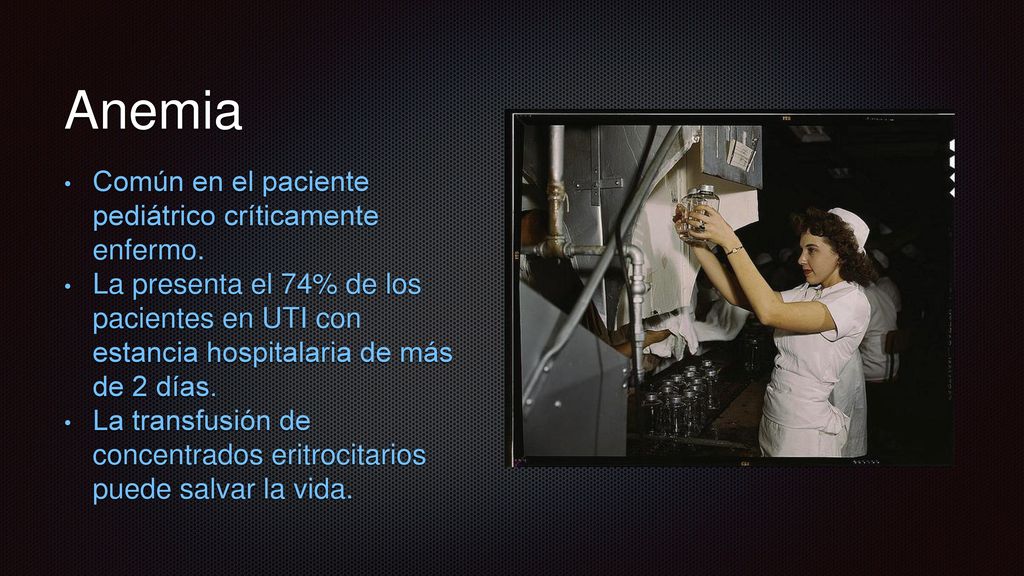 Anemia

• Común en el paciente pediátrico críticamente enfermo.
• La presenta el 74% de los pacientes en UTI con estancia hospitalaria de más de 2 días.
• La transfusión de concentrados eritrocitarios puede salvar la vida.